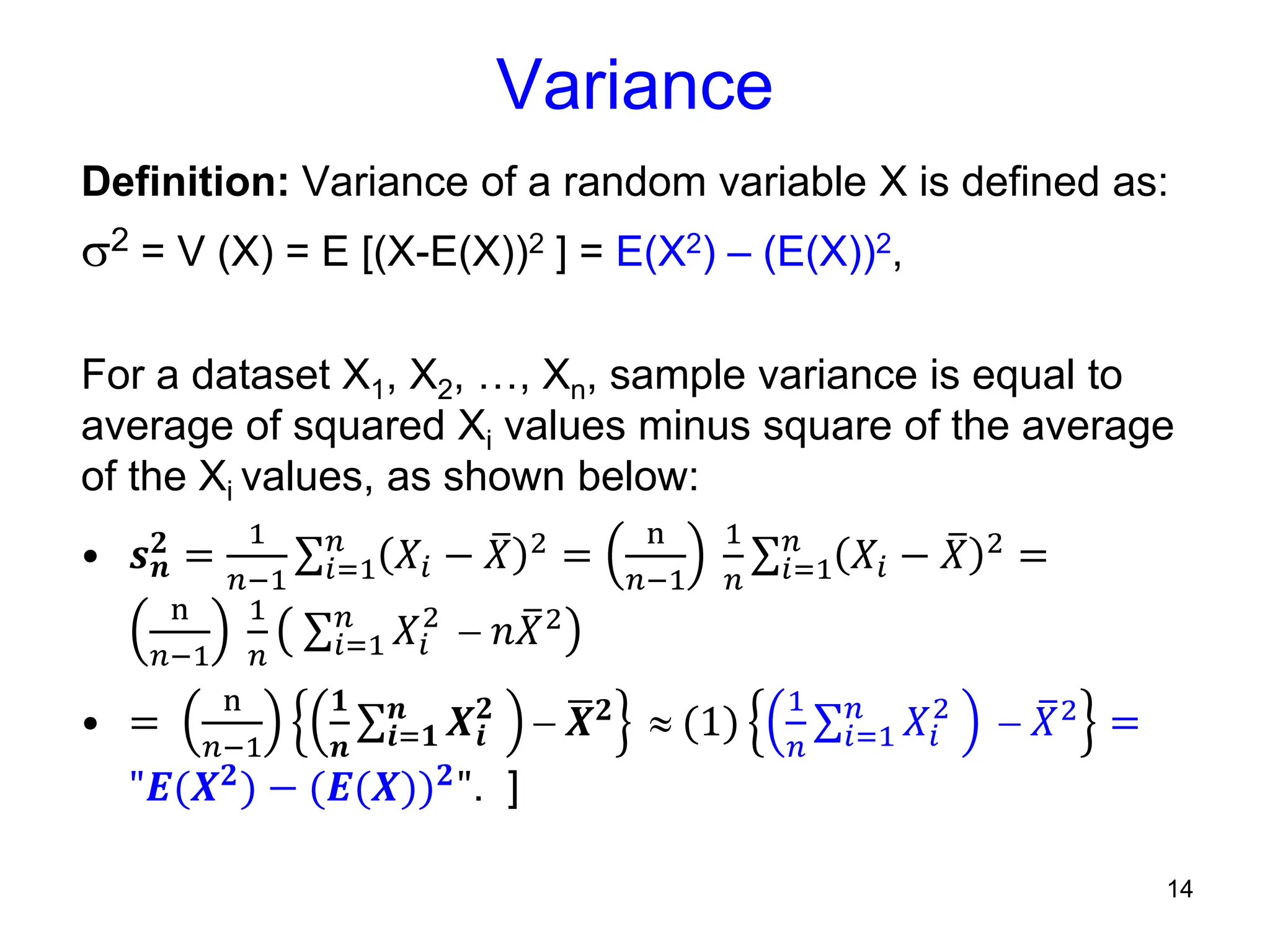 Variance

**Definition:** Variance of a random variable X is defined as:

$\sigma^2$ = V (X) = E [(X-E(X))$^2$ ] = E(X$^2$) – (E(X))$^2$,

For a dataset $X_1$, $X_2$, …, $X_n$, sample variance is equal to average of squared $X_i$ values minus square of the average of the $X_i$ values, as shown below:

• $s_n^2 = \frac{1}{n-1}\sum_{i=1}^{n}(X_i - \bar{X})^2 = \left(\frac{n}{n-1}\right)\frac{1}{n}\sum_{i=1}^{n}(X_i - \bar{X})^2 = \left(\frac{n}{n-1}\right)\frac{1}{n}\left(\sum_{i=1}^{n} X_i^2 - n\bar{X}^2\right)$

• $= \left(\frac{n}{n-1}\right)\left\{\left(\frac{1}{n}\sum_{i=1}^{n} X_i^2\right) - \bar{X}^2\right\} \approx (1)\left\{\left(\frac{1}{n}\sum_{i=1}^{n} X_i^2\right) - \bar{X}^2\right\} =$ "$E(X^2) - (E(X))^2$". ]

14